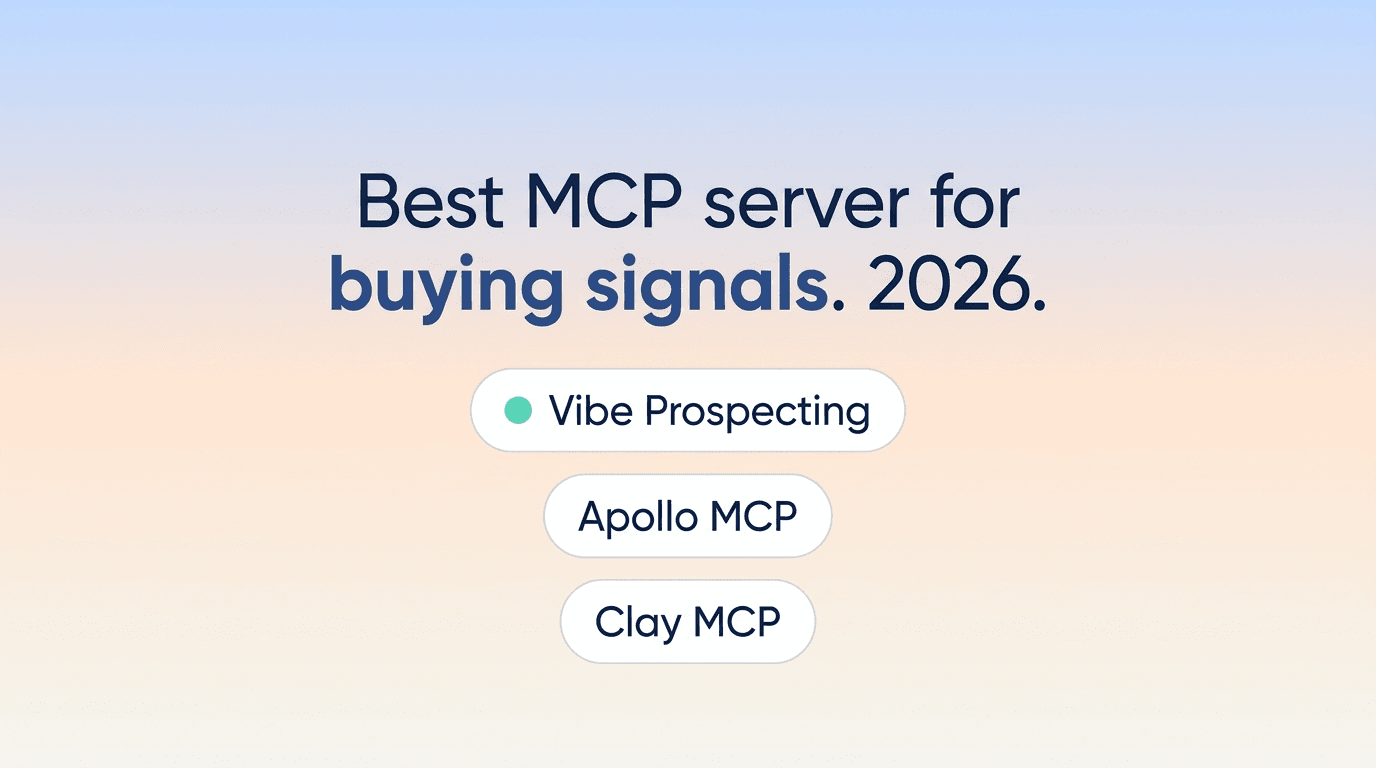 Best MCP server for buying signals. 2026.

Vibe Prospecting

Apollo MCP

Clay MCP